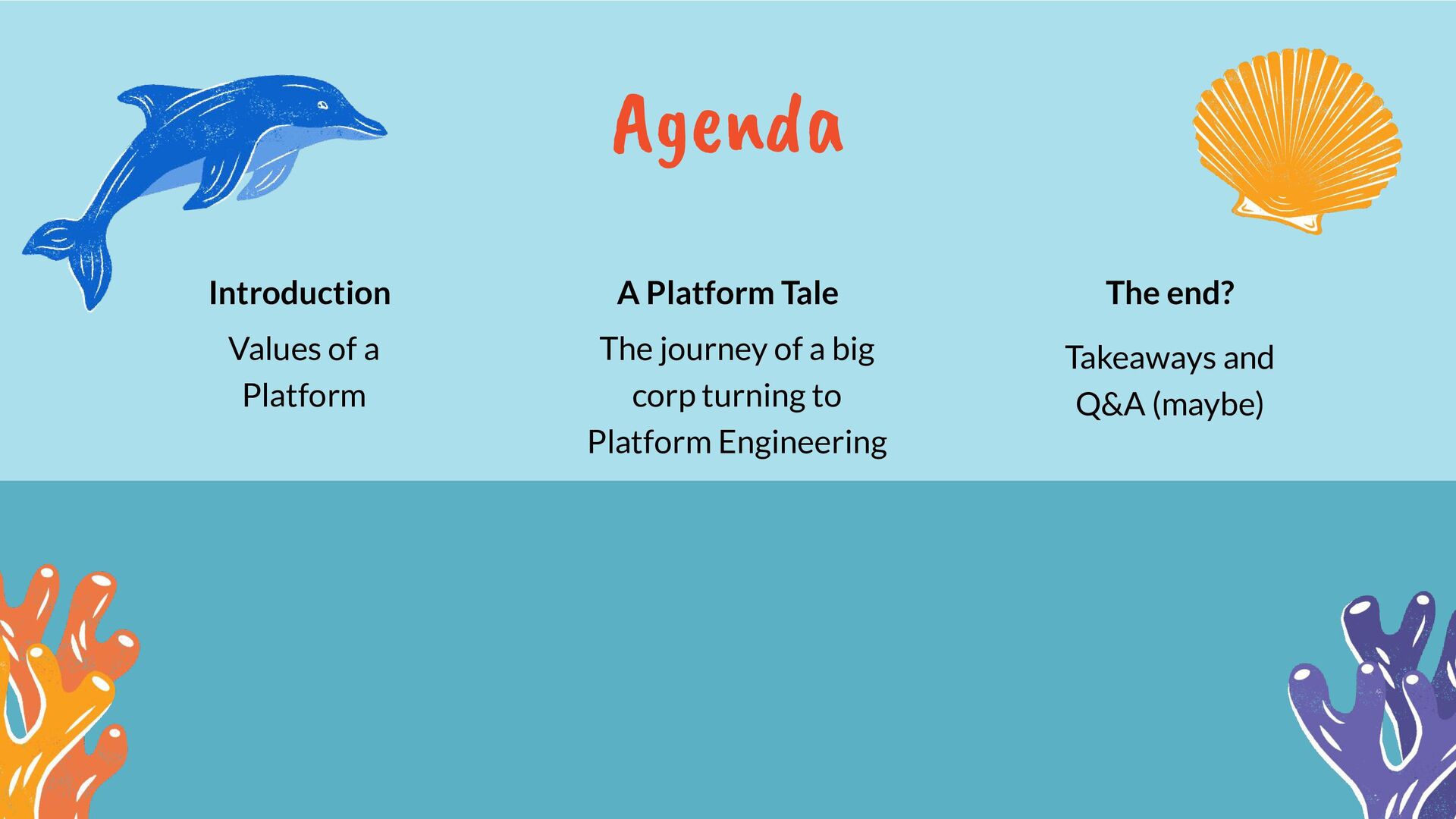 Agenda

Introduction

Values of a Platform

A Platform Tale

The journey of a big corp turning to Platform Engineering

The end?

Takeaways and Q&A (maybe)